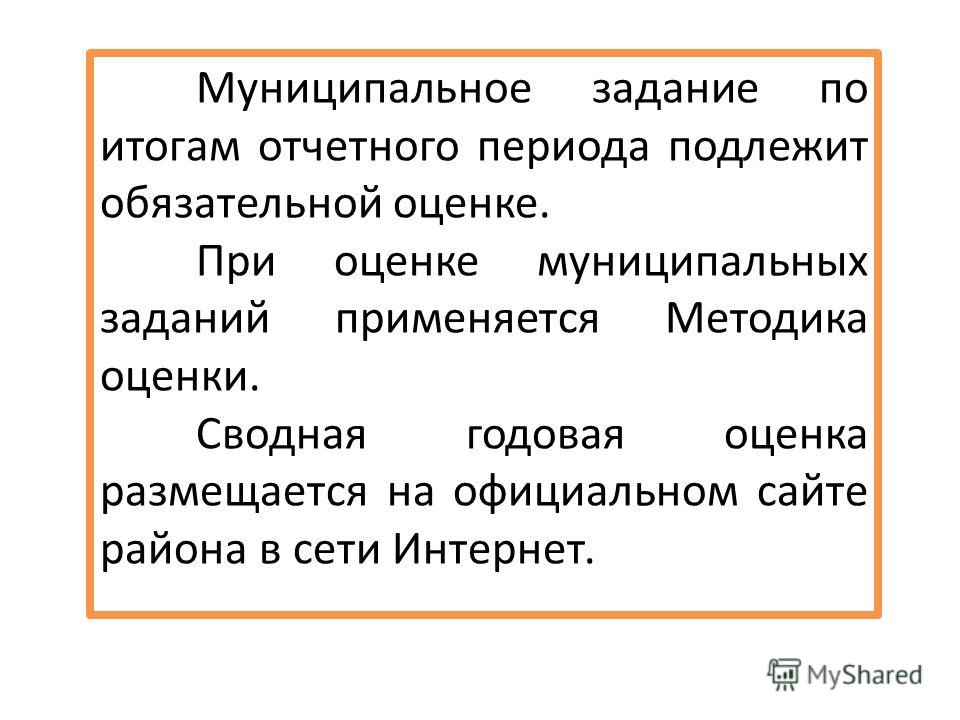 Муниципальное задание по итогам отчетного периода подлежит обязательной оценке.

При оценке муниципальных заданий применяется Методика оценки.

Сводная годовая оценка размещается на официальном сайте района в сети Интернет.

MyShared